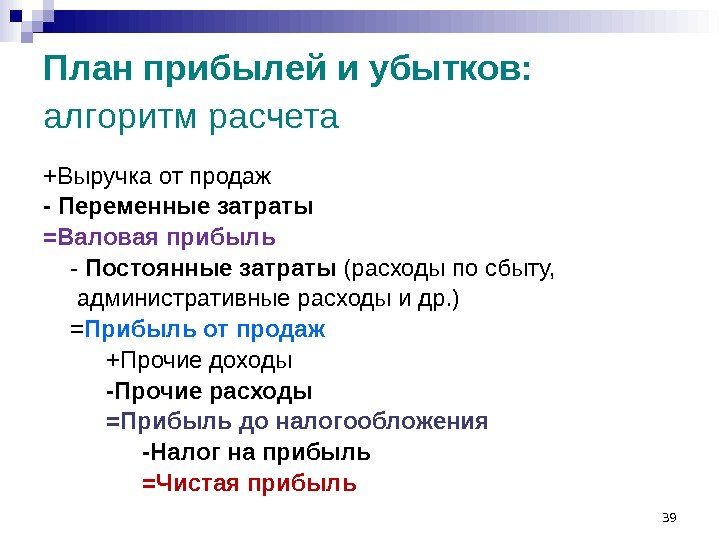 План прибылей и убытков:
алгоритм расчета

+Выручка от продаж
- Переменные затраты
=Валовая прибыль
- Постоянные затраты (расходы по сбыту, административные расходы и др.)
=Прибыль от продаж
+Прочие доходы
-Прочие расходы
=Прибыль до налогообложения
-Налог на прибыль
=Чистая прибыль

39